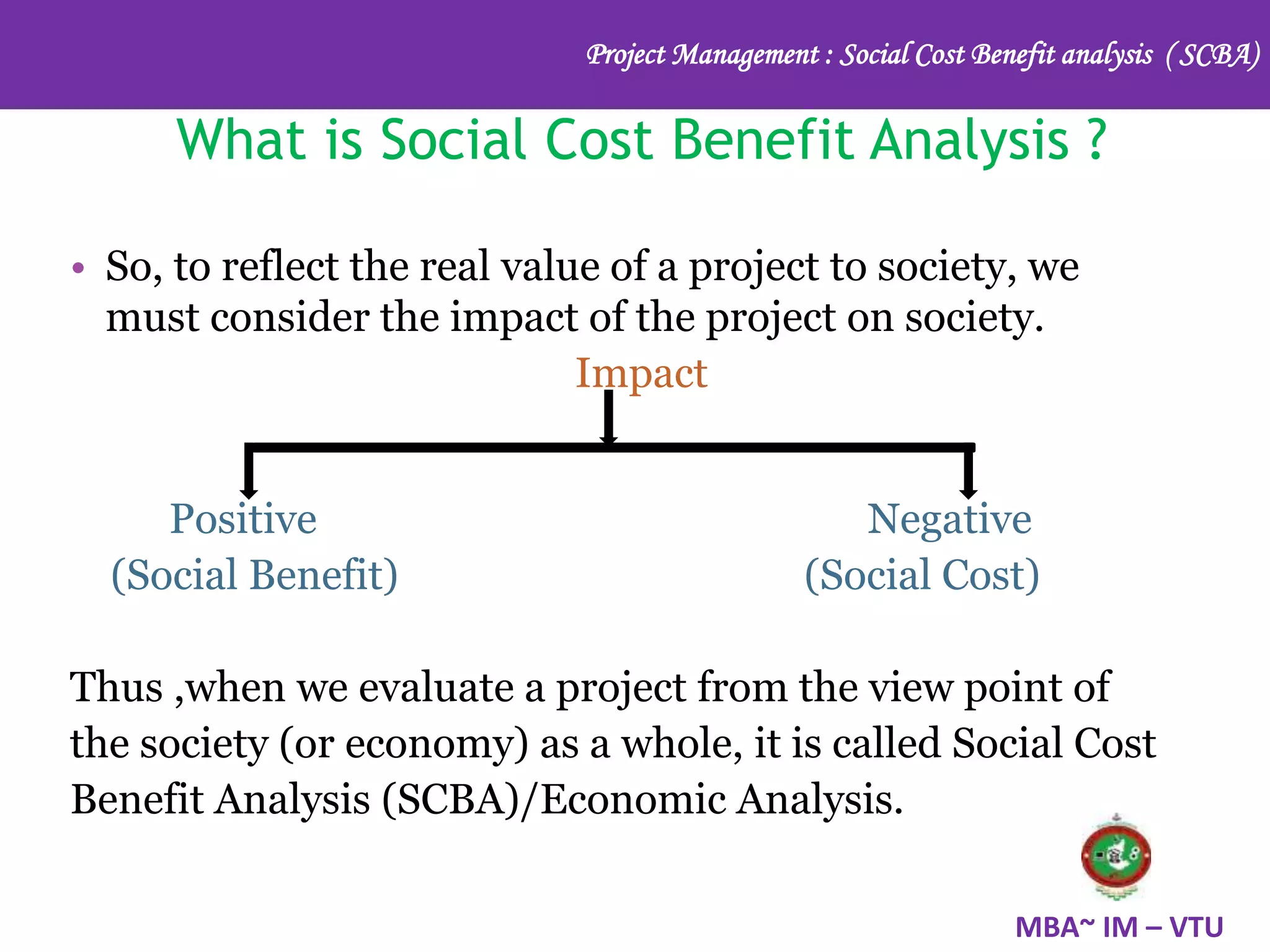 Project Management : Social Cost Benefit analysis (SCBA)

What is Social Cost Benefit Analysis ?

• So, to reflect the real value of a project to society, we must consider the impact of the project on society.

Impact

Positive
(Social Benefit)

Negative
(Social Cost)

Thus ,when we evaluate a project from the view point of the society (or economy) as a whole, it is called Social Cost Benefit Analysis (SCBA)/Economic Analysis.

MBA~ IM – VTU